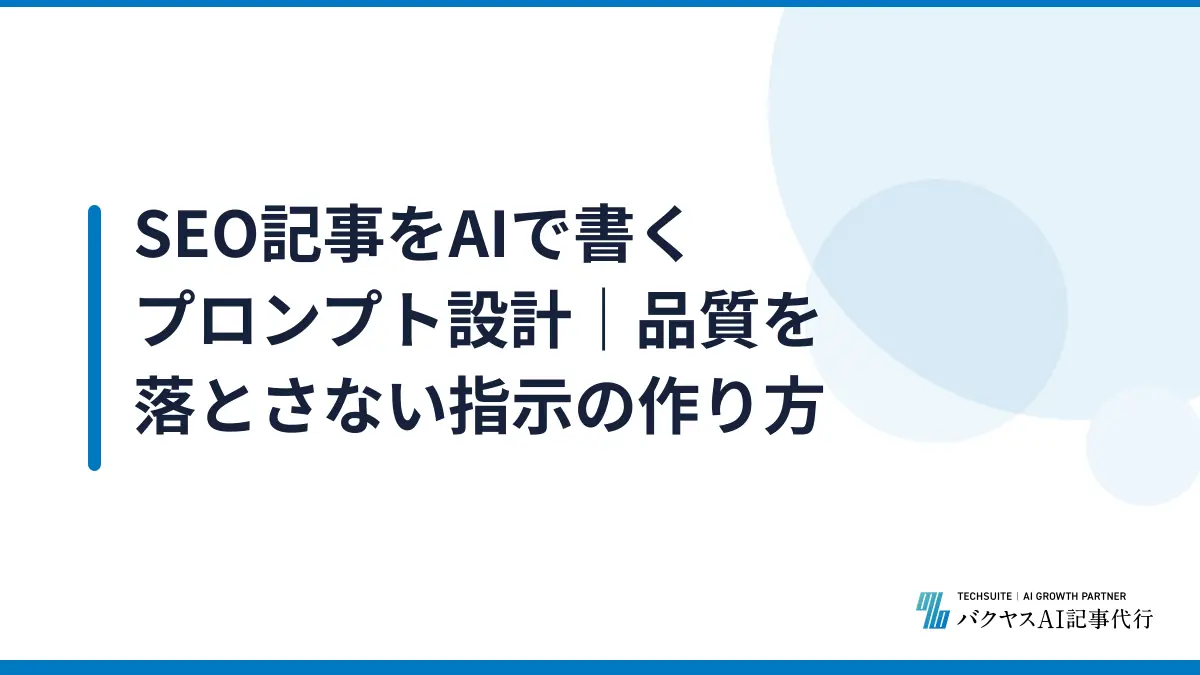 SEO記事をAIで書くプロンプト設計｜品質を落とさない指示の作り方

TECHSUITE | AI GROWTH PARTNER
バクヤスAI記事代行